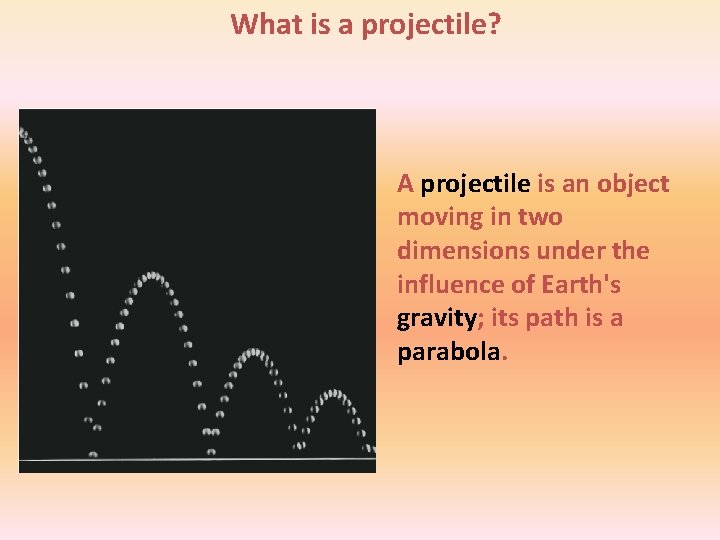 What is a projectile?

A projectile is an object moving in two dimensions under the influence of Earth's gravity; its path is a parabola.